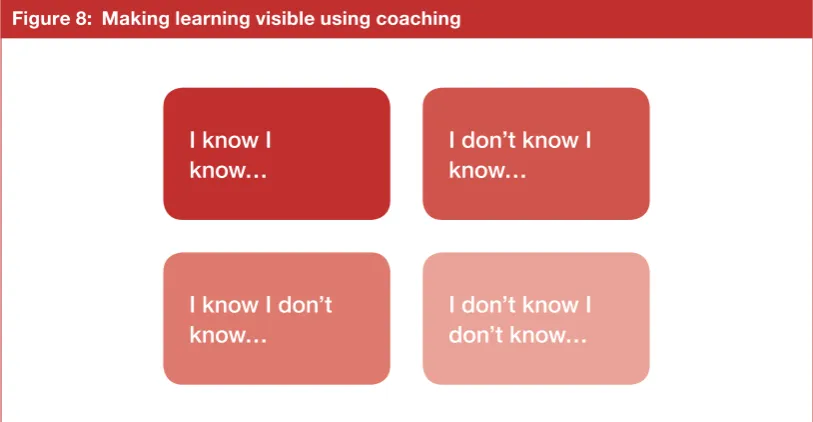 Figure 8: Making learning visible using coaching

I know I know…

I don’t know I know…

I know I don’t know…

I don’t know I don’t know…